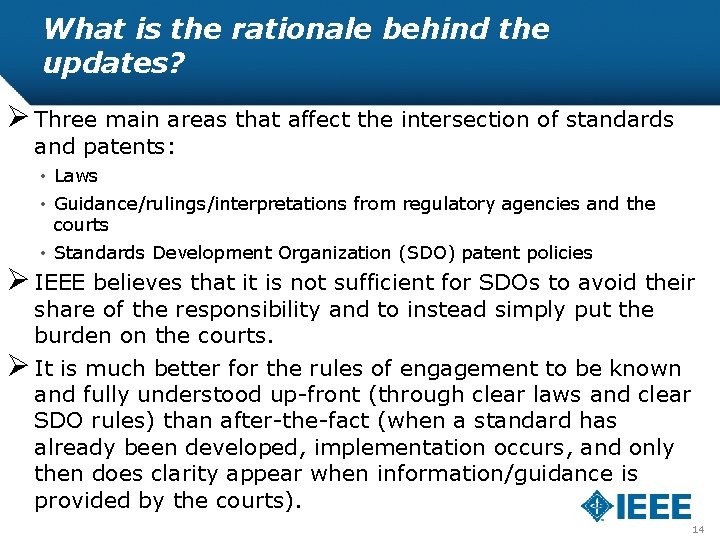 What is the rationale behind the updates?

➢ Three main areas that affect the intersection of standards and patents:

• Laws
• Guidance/rulings/interpretations from regulatory agencies and the courts
• Standards Development Organization (SDO) patent policies

➢ IEEE believes that it is not sufficient for SDOs to avoid their share of the responsibility and to instead simply put the burden on the courts.

➢ It is much better for the rules of engagement to be known and fully understood up-front (through clear laws and clear SDO rules) than after-the-fact (when a standard has already been developed, implementation occurs, and only then does clarity appear when information/guidance is provided by the courts).

IEEE

14